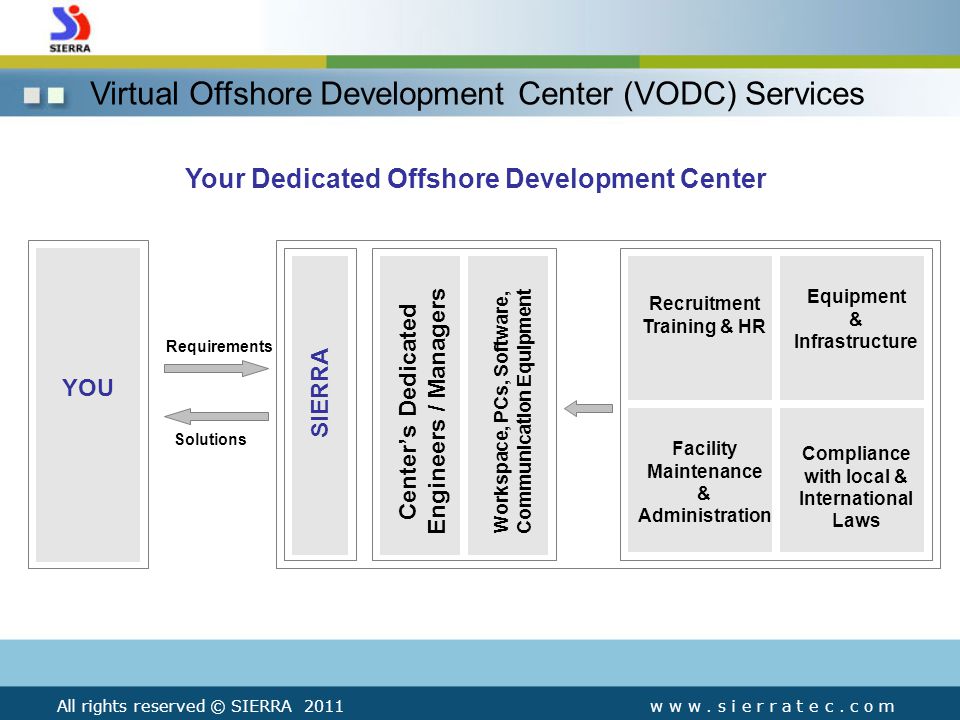 SIERRA

Virtual Offshore Development Center (VODC) Services

Your Dedicated Offshore Development Center

YOU

Requirements

Solutions

SIERRA

Center's Dedicated Engineers / Managers

Workspace, PCs, Software, Communication Equipment

Recruitment Training & HR

Equipment & Infrastructure

Facility Maintenance & Administration

Compliance with local & International Laws

All rights reserved © SIERRA 2011

www.sierratec.com